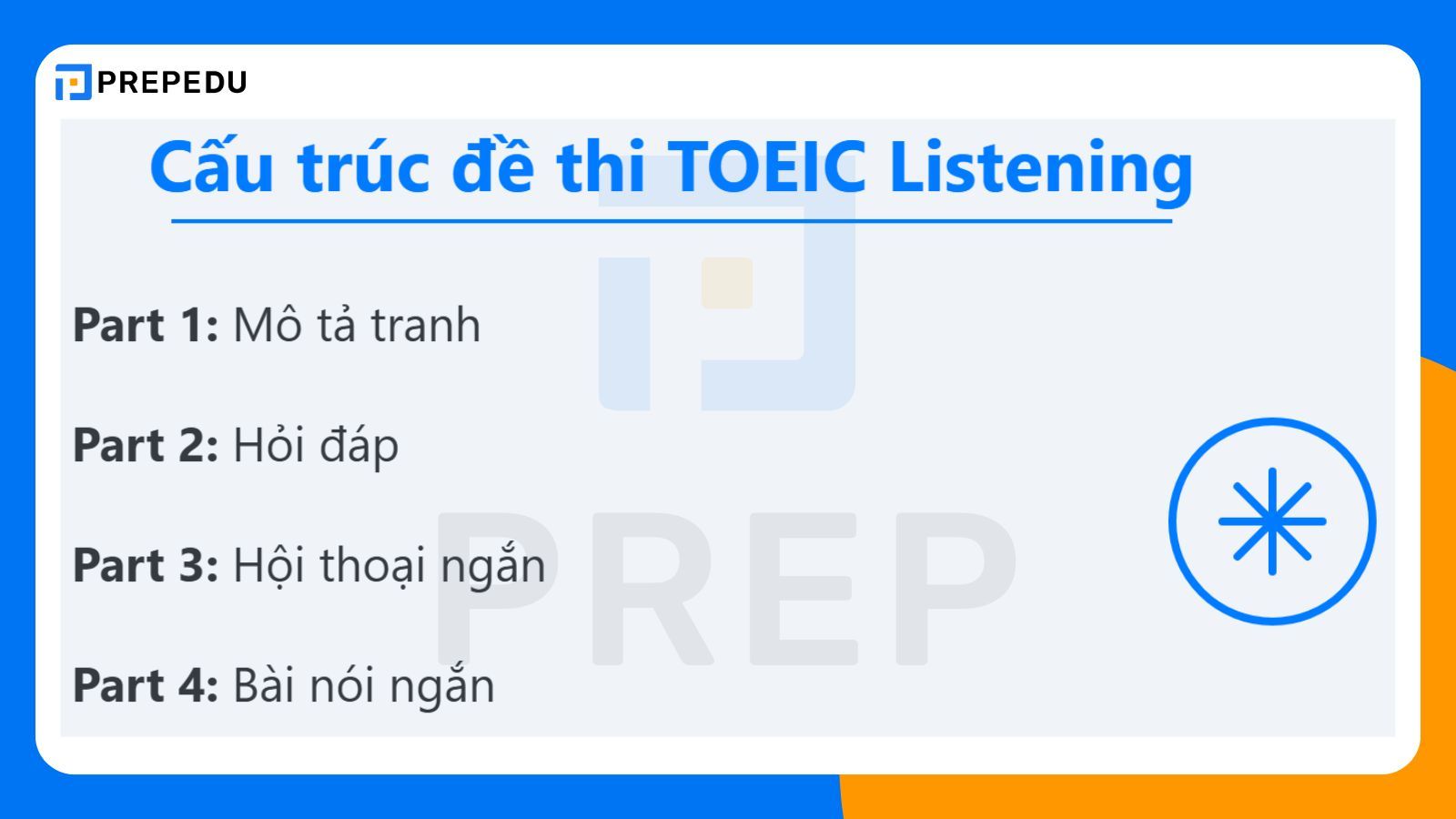 PREPEDU

Cấu trúc đề thi TOEIC Listening

Part 1: Mô tả tranh

Part 2: Hỏi đáp

Part 3: Hội thoại ngắn

Part 4: Bài nói ngắn

PREP